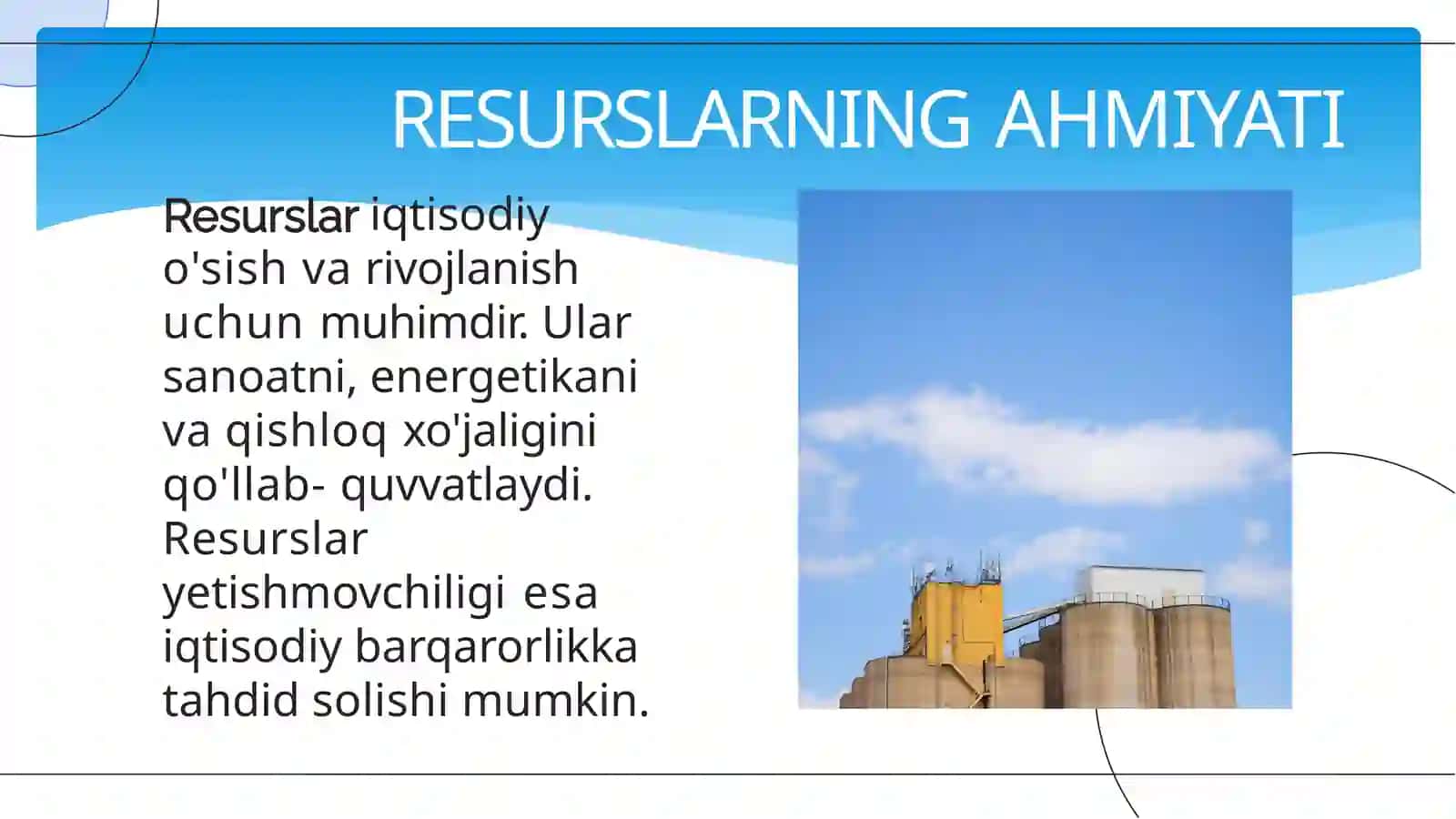 RESURSLARNING AHMIYATI

Resurslar iqtisodiy o'sish va rivojlanish uchun muhimdir. Ular sanoatni, energetikani va qishloq xo'jaligini qo'llab- quvvatlaydi. Resurslar yetishmovchiligi esa iqtisodiy barqarorlikka tahdid solishi mumkin.